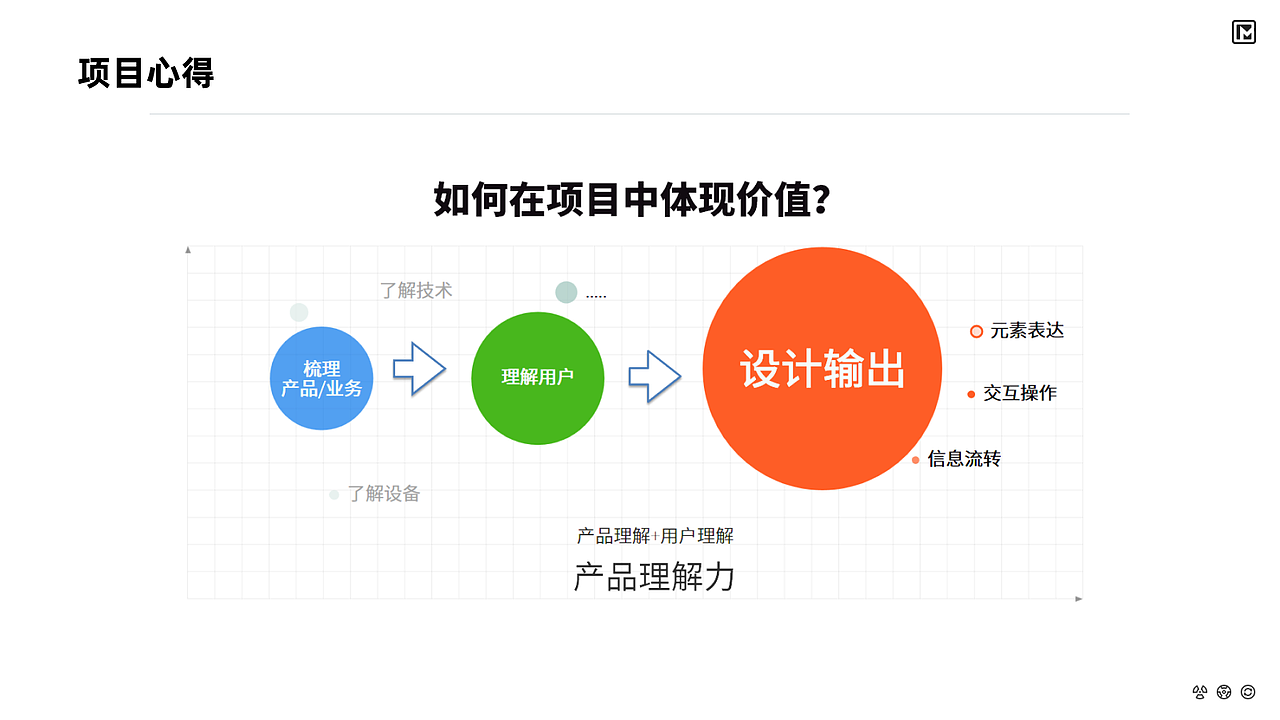 项目心得

如何在项目中体现价值?

了解技术

.....

梳理
产品/业务

理解用户

设计输出

元素表达

交互操作

信息流转

了解设备

产品理解+用户理解

产品理解力